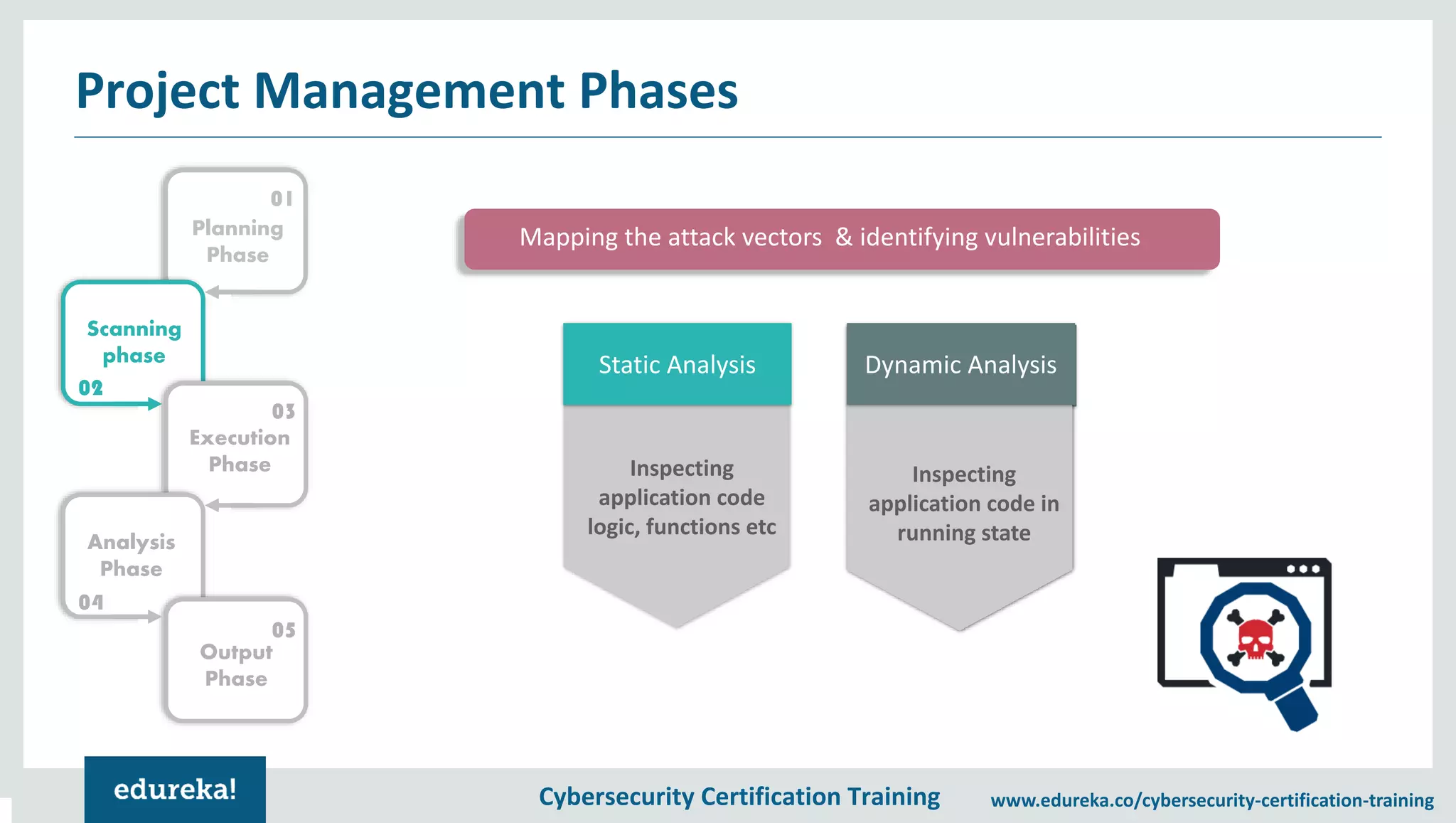 Project Management Phases

01
Planning Phase

Scanning phase
02

03
Execution Phase

Analysis Phase
04

05
Output Phase

Mapping the attack vectors & identifying vulnerabilities

Static Analysis

Inspecting application code logic, functions etc

Dynamic Analysis

Inspecting application code in running state

edureka!

Cybersecurity Certification Training

www.edureka.co/cybersecurity-certification-training